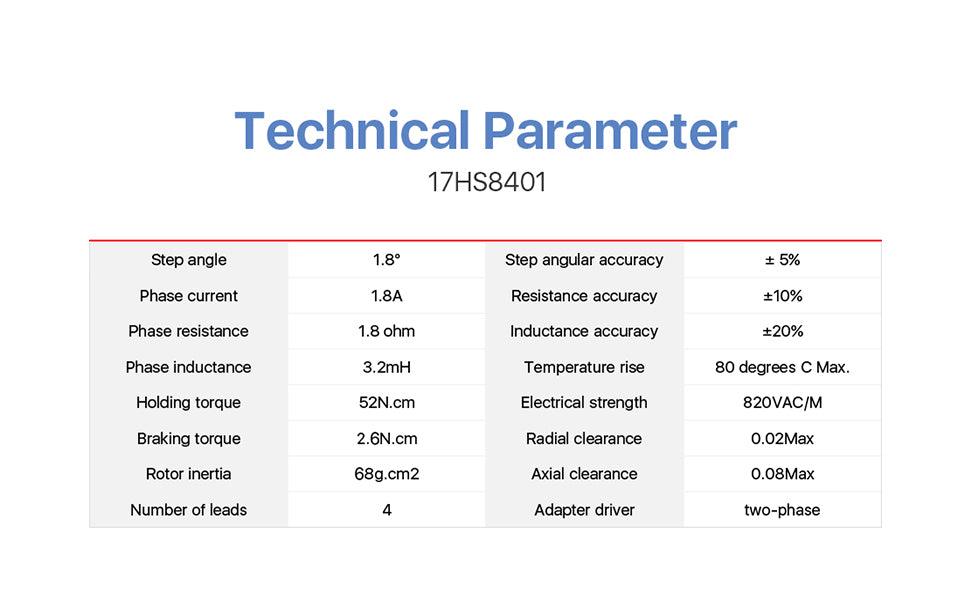 Technical Parameter
17HS8401

| Step angle | 1.8° | Step angular accuracy | ± 5% |
|---|---|---|---|
| Phase current | 1.8A | Resistance accuracy | ±10% |
| Phase resistance | 1.8 ohm | Inductance accuracy | ±20% |
| Phase inductance | 3.2mH | Temperature rise | 80 degrees C Max. |
| Holding torque | 52N.cm | Electrical strength | 820VAC/M |
| Braking torque | 2.6N.cm | Radial clearance | 0.02Max |
| Rotor inertia | 68g.cm2 | Axial clearance | 0.08Max |
| Number of leads | 4 | Adapter driver | two-phase |